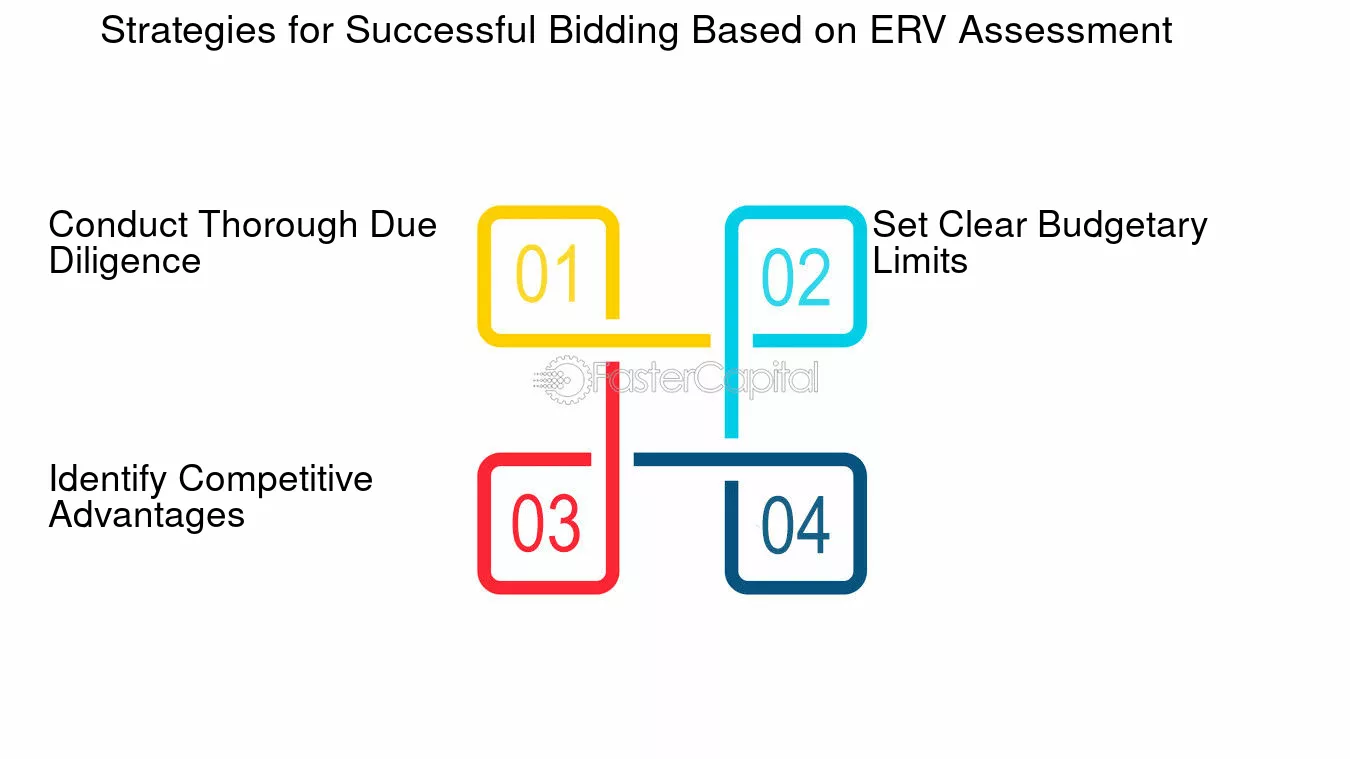 Strategies for Successful Bidding Based on ERV Assessment

Conduct Thorough Due Diligence

01

02

Set Clear Budgetary Limits

FasterCapital

Identify Competitive Advantages

03

04